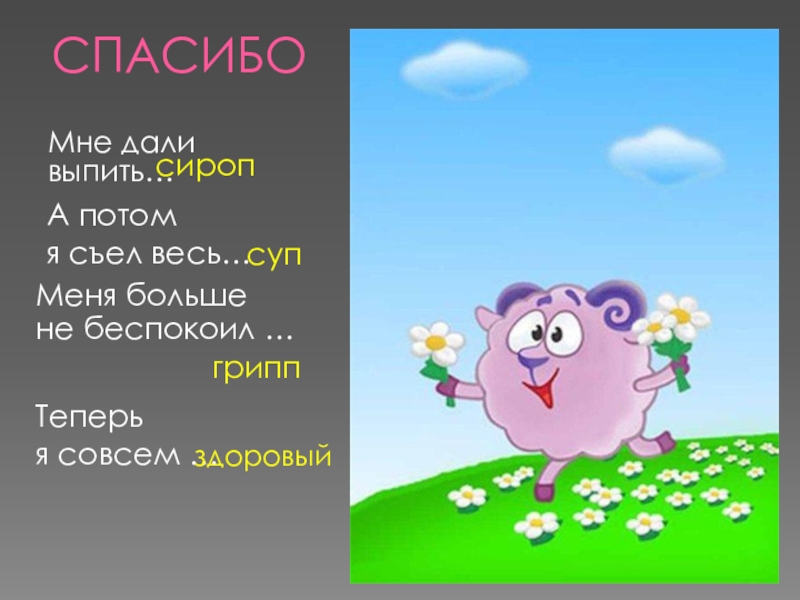 СПАСИБО

Мне дали выпить… сироп

А потом я съел весь… суп

Меня больше не беспокоил … грипп

Теперь я совсем … здоровый